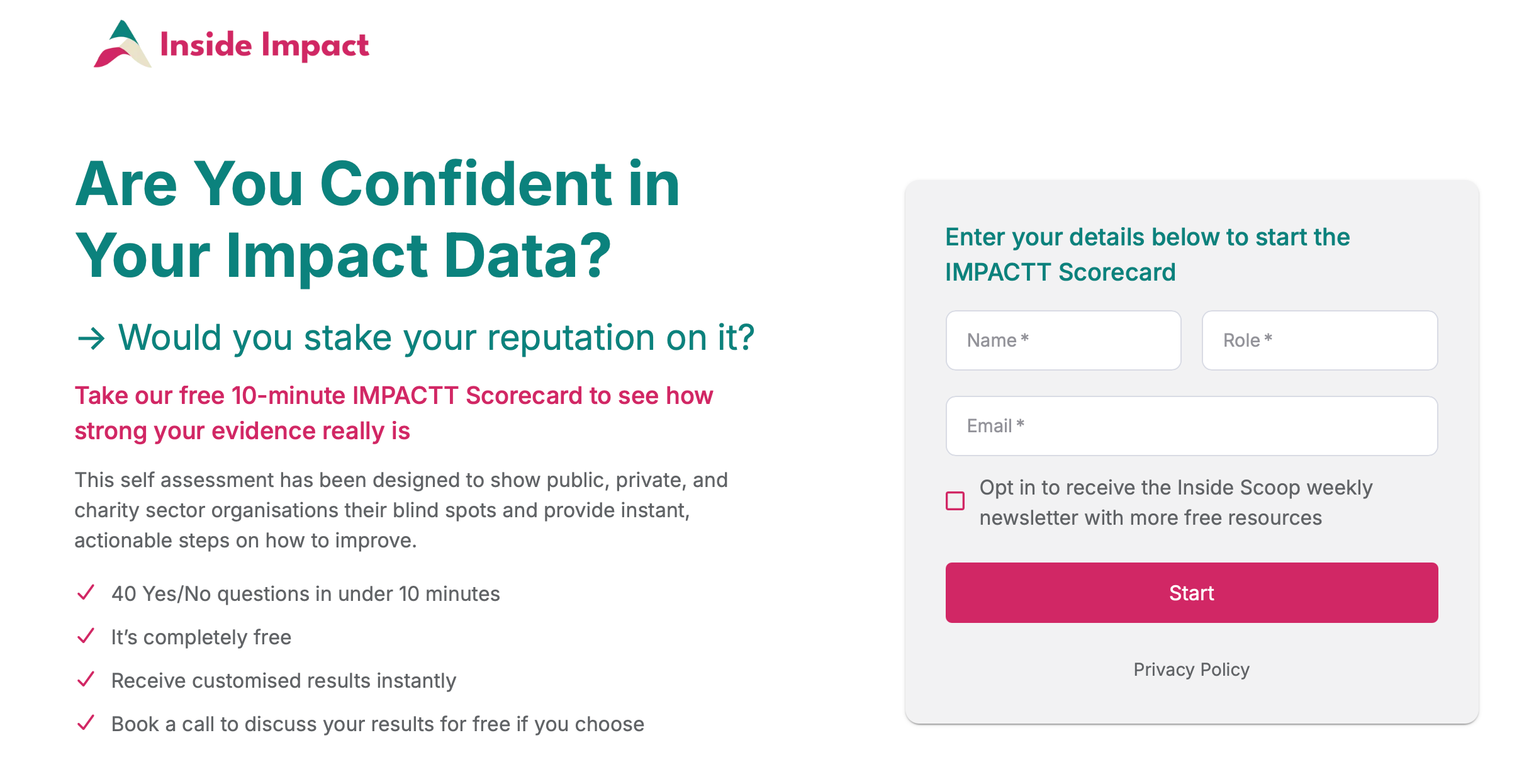 Inside Impact

Are You Confident in Your Impact Data?

→ Would you stake your reputation on it?

Take our free 10-minute IMPACTT Scorecard to see how strong your evidence really is

This self assessment has been designed to show public, private, and charity sector organisations their blind spots and provide instant, actionable steps on how to improve.

✓ 40 Yes/No questions in under 10 minutes
✓ It's completely free
✓ Receive customised results instantly
✓ Book a call to discuss your results for free if you choose

Enter your details below to start the IMPACTT Scorecard

Name *
Role *
Email *

Opt in to receive the Inside Scoop weekly newsletter with more free resources

Start

Privacy Policy